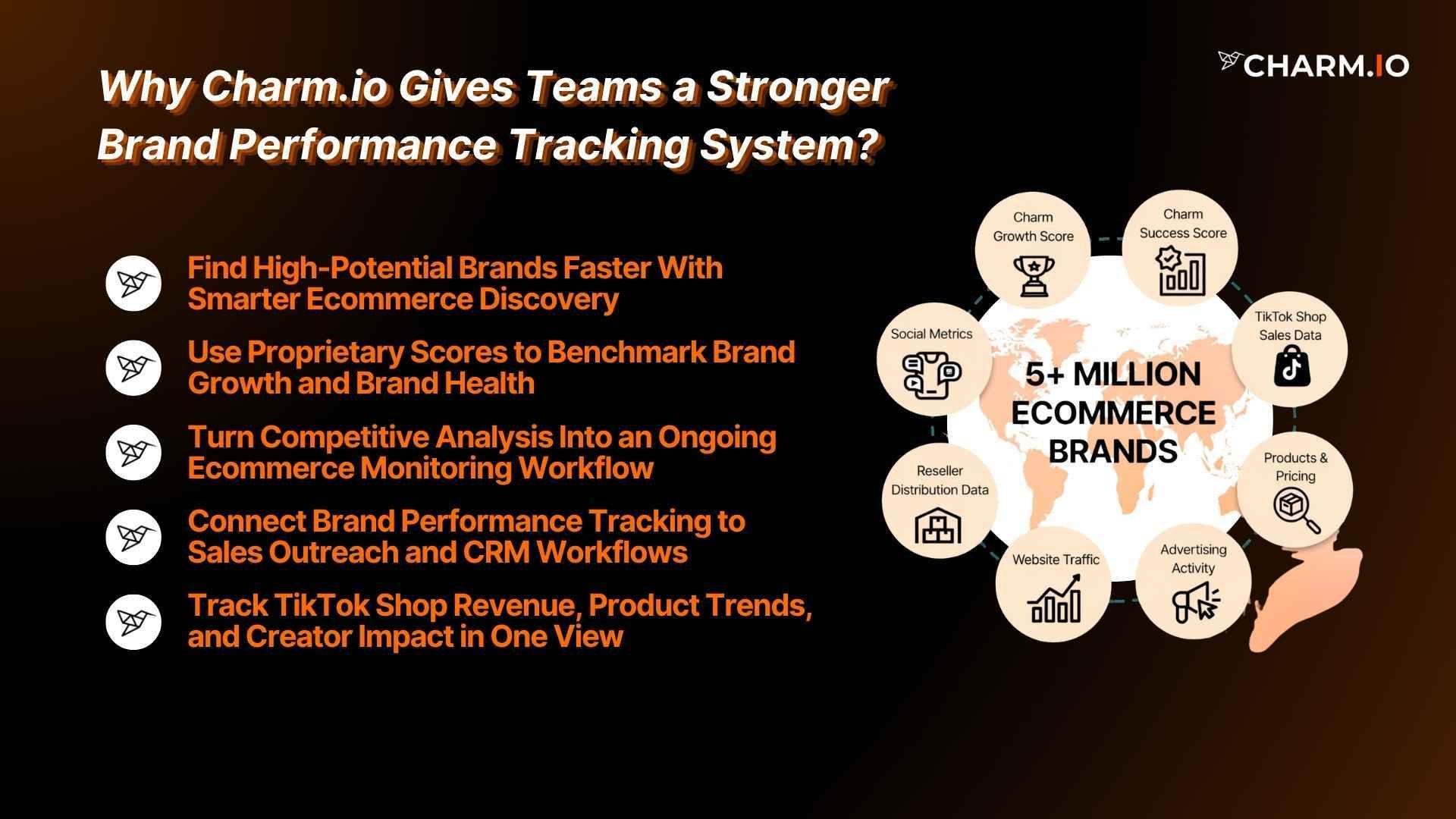 CHARM.IO

Why Charm.io Gives Teams a Stronger Brand Performance Tracking System?

Find High-Potential Brands Faster With Smarter Ecommerce Discovery

Use Proprietary Scores to Benchmark Brand Growth and Brand Health

Turn Competitive Analysis Into an Ongoing Ecommerce Monitoring Workflow

Connect Brand Performance Tracking to Sales Outreach and CRM Workflows

Track TikTok Shop Revenue, Product Trends, and Creator Impact in One View

Charm Growth Score

Charm Success Score

TikTok Shop Sales Data

Products & Pricing

Advertising Activity

Website Traffic

Reseller Distribution Data

Social Metrics

5+ MILLION ECOMMERCE BRANDS